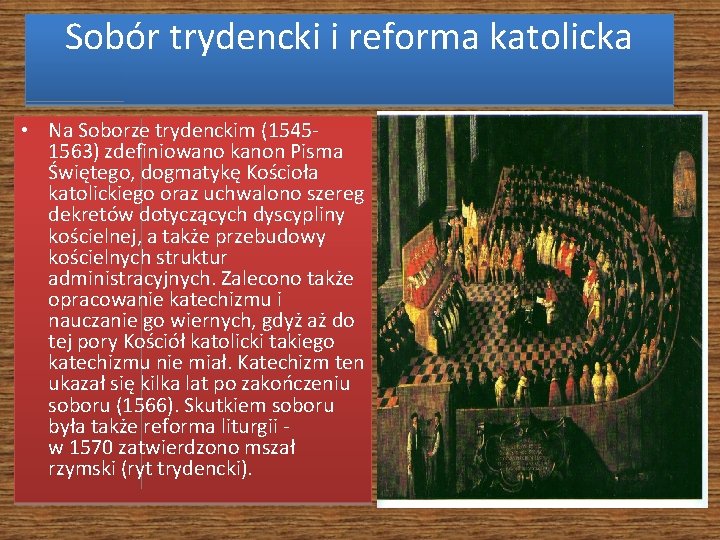 Sobór trydencki i reforma katolicka

• Na Soborze trydenckim (1545-1563) zdefiniowano kanon Pisma Świętego, dogmatykę Kościoła katolickiego oraz uchwalono szereg dekretów dotyczących dyscypliny kościelnej, a także przebudowy kościelnych struktur administracyjnych. Zalecono także opracowanie katechizmu i nauczanie go wiernych, gdyż aż do tej pory Kościół katolicki takiego katechizmu nie miał. Katechizm ten ukazał się kilka lat po zakończeniu soboru (1566). Skutkiem soboru była także reforma liturgii - w 1570 zatwierdzono mszał rzymski (ryt trydencki).